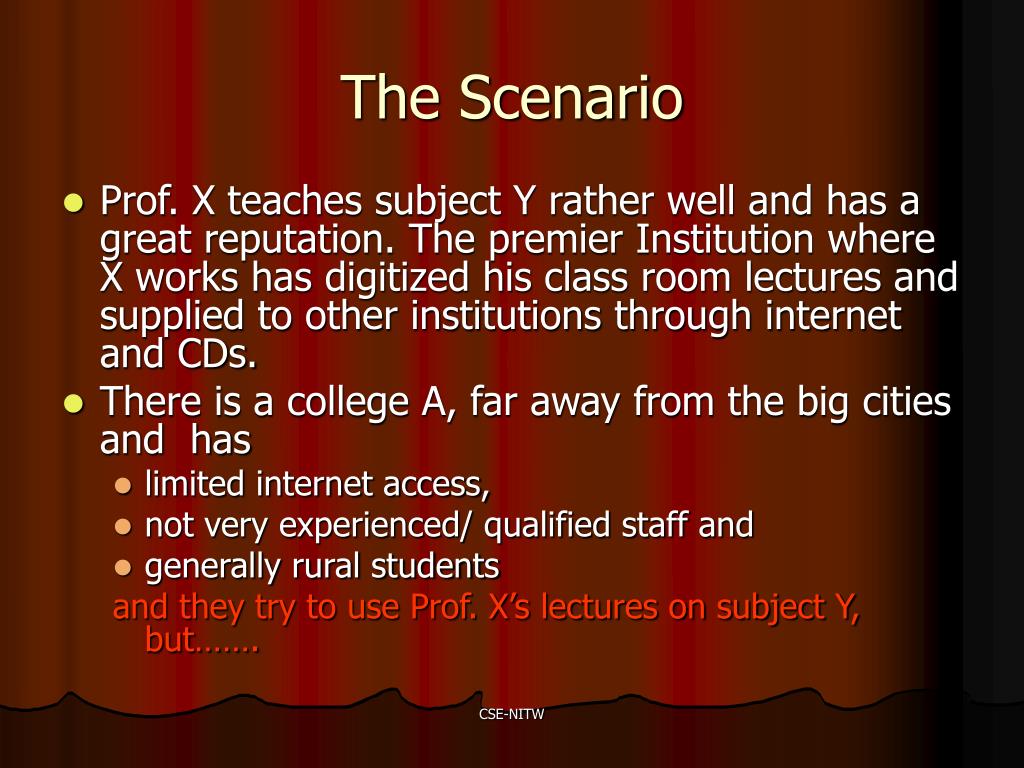 The Scenario

- Prof. X teaches subject Y rather well and has a great reputation. The premier Institution where X works has digitized his class room lectures and supplied to other institutions through internet and CDs.
- There is a college A, far away from the big cities and has
  - limited internet access,
  - not very experienced/ qualified staff and
  - generally rural students

and they try to use Prof. X's lectures on subject Y, but…….

CSE-NITW